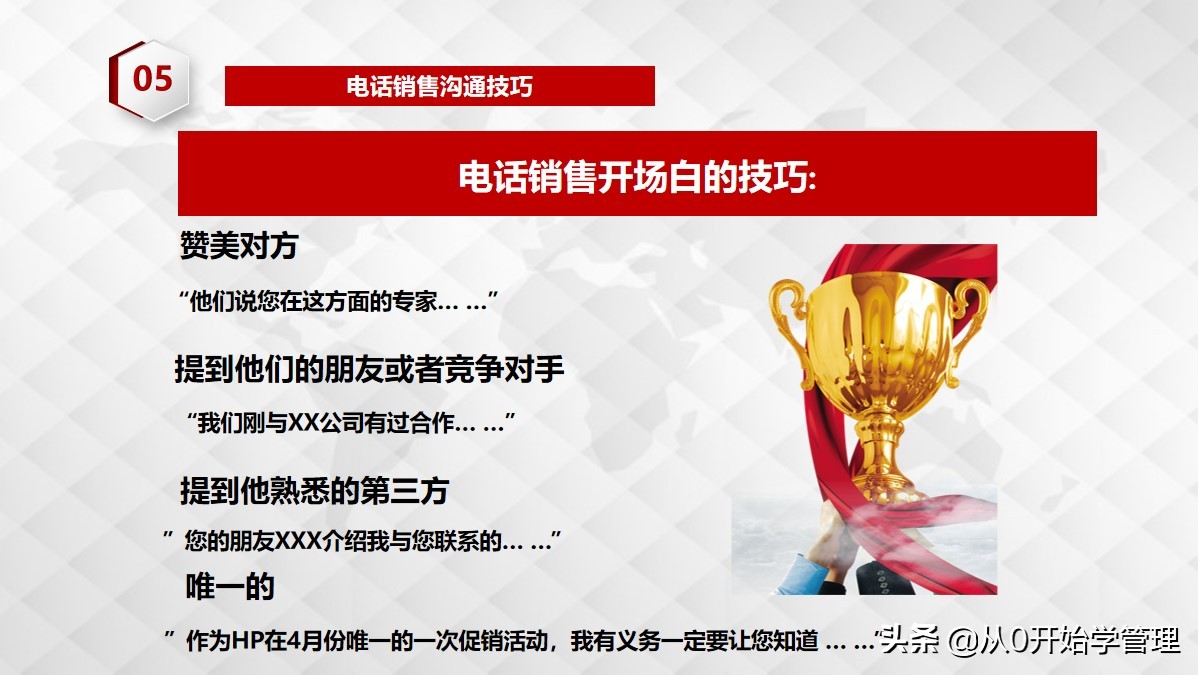 05

电话销售沟通技巧

电话销售开场白的技巧:

赞美对方

“他们说您在这方面的专家… …”

提到他们的朋友或者竞争对手

“我们刚与XX公司有过合作… …”

提到他熟悉的第三方

” 您的朋友XXX介绍我与您联系的… …”

唯一的

” 作为HP在4月份唯一的一次促销活动，我有义务一定要让您知道 … …”

头条 @从0开始学管理